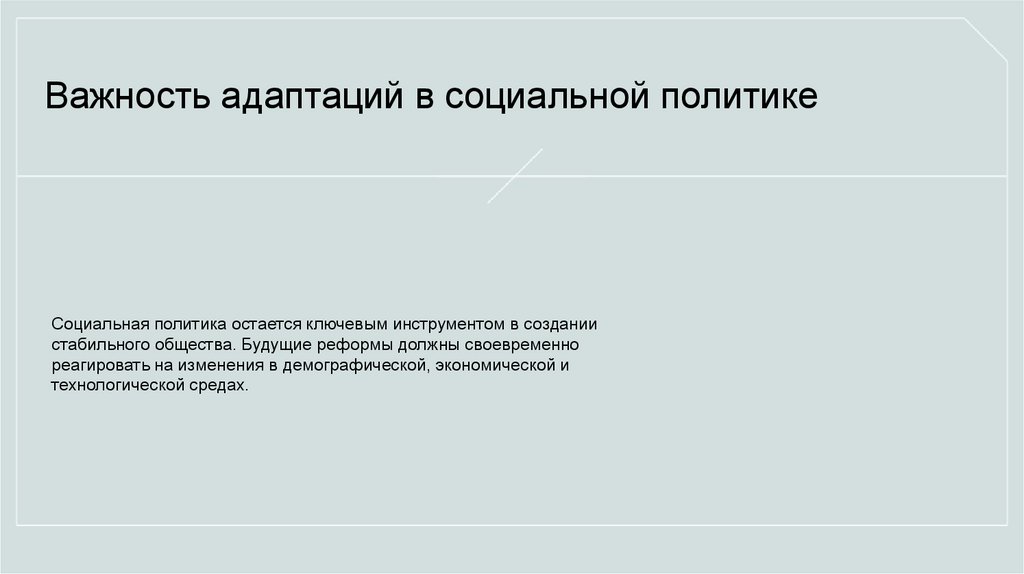 Важность адаптаций в социальной политике

Социальная политика остается ключевым инструментом в создании стабильного общества. Будущие реформы должны своевременно реагировать на изменения в демографической, экономической и технологической средах.